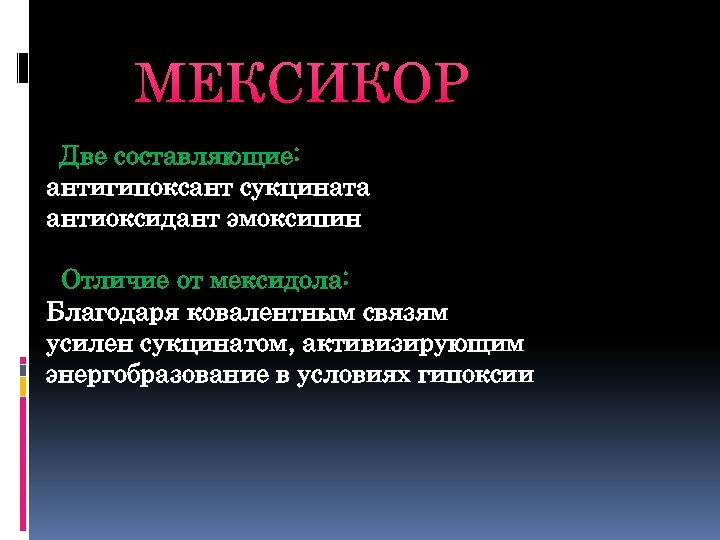 МЕКСИКОР

Две составляющие:
антигипоксант сукцината
антиоксидант эмоксипин

Отличие от мексидола:
Благодаря ковалентным связям усилен сукцинатом, активизирующим энергобразование в условиях гипоксии